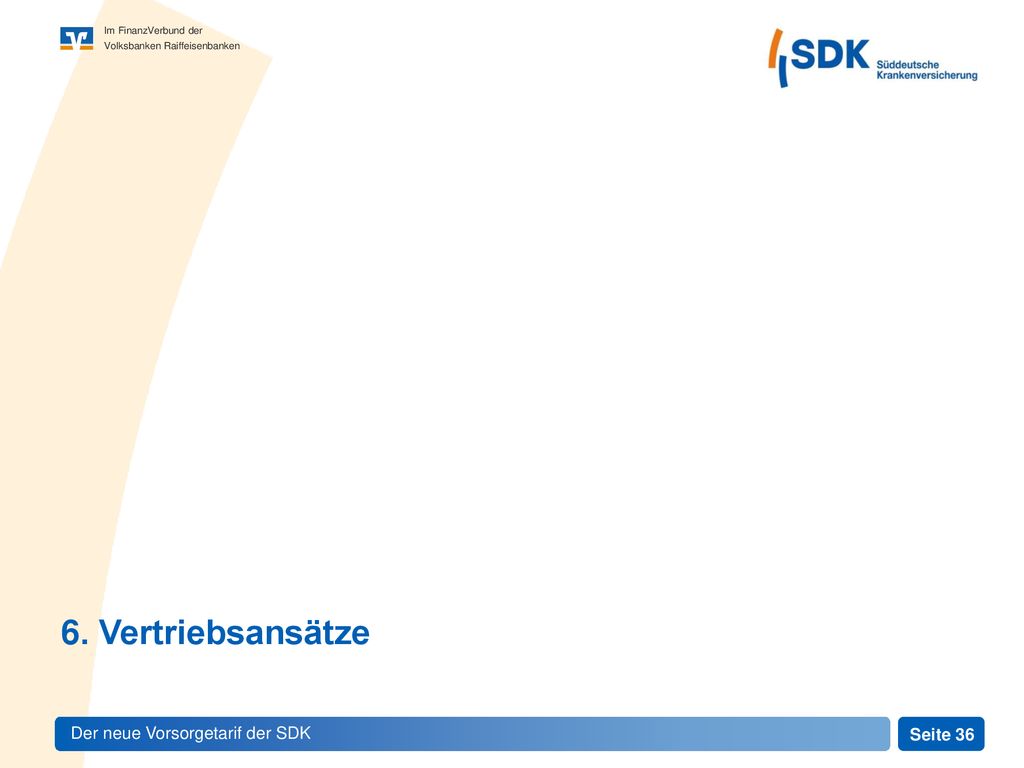 Im FinanzVerbund der
Volksbanken Raiffeisenbanken

SDK Süddeutsche Krankenversicherung

6. Vertriebsansätze

Der neue Vorsorgetarif der SDK

Seite 36